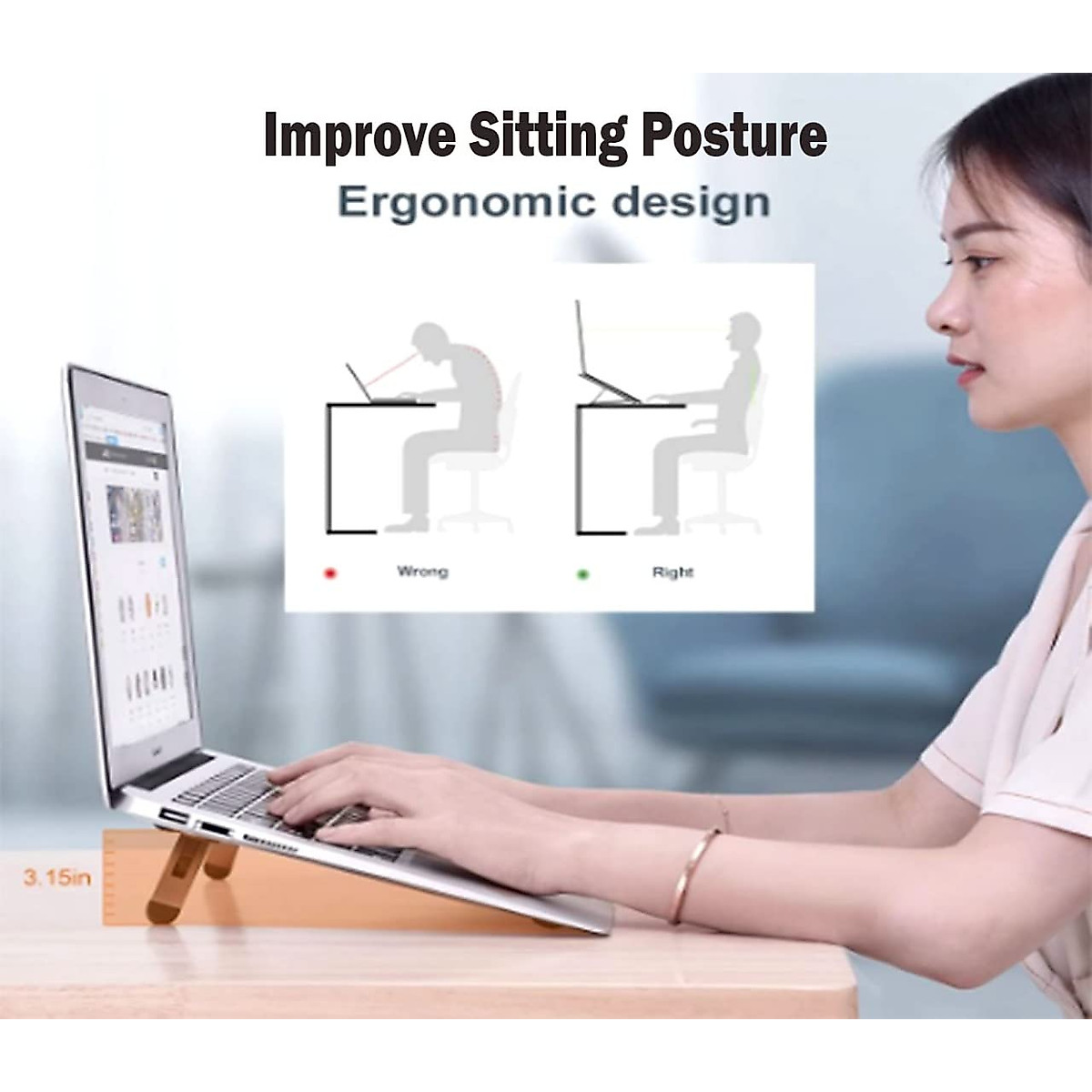 Improve Sitting Posture
Ergonomic design

Wrong

Right

3.15in